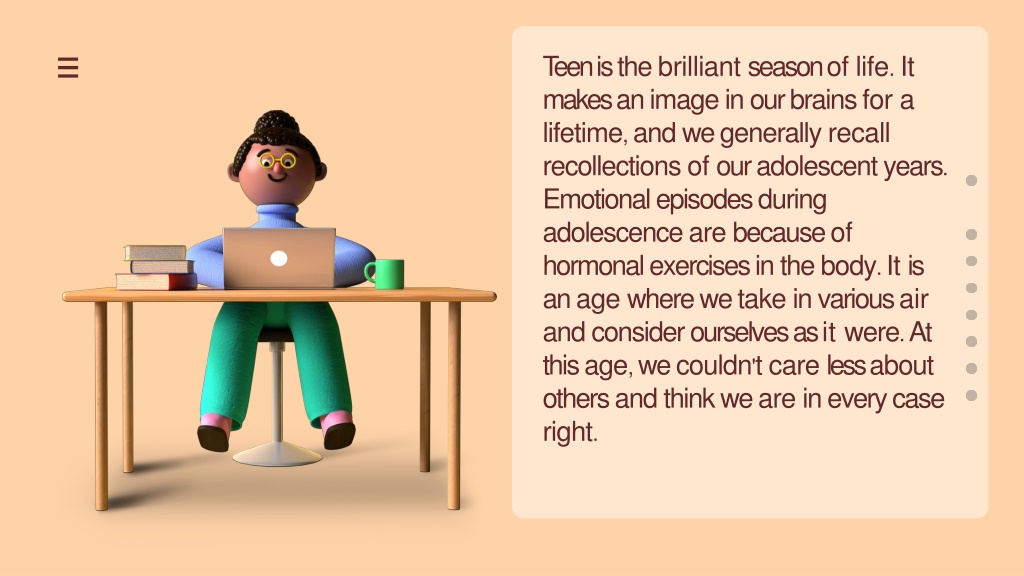 Teen is the brilliant season of life. It makes an image in our brains for a lifetime, and we generally recall recollections of our adolescent years. Emotional episodes during adolescence are because of hormonal exercises in the body. It is an age where we take in various air and consider ourselves as it were. At this age, we couldn't care less about others and think we are in every case right.